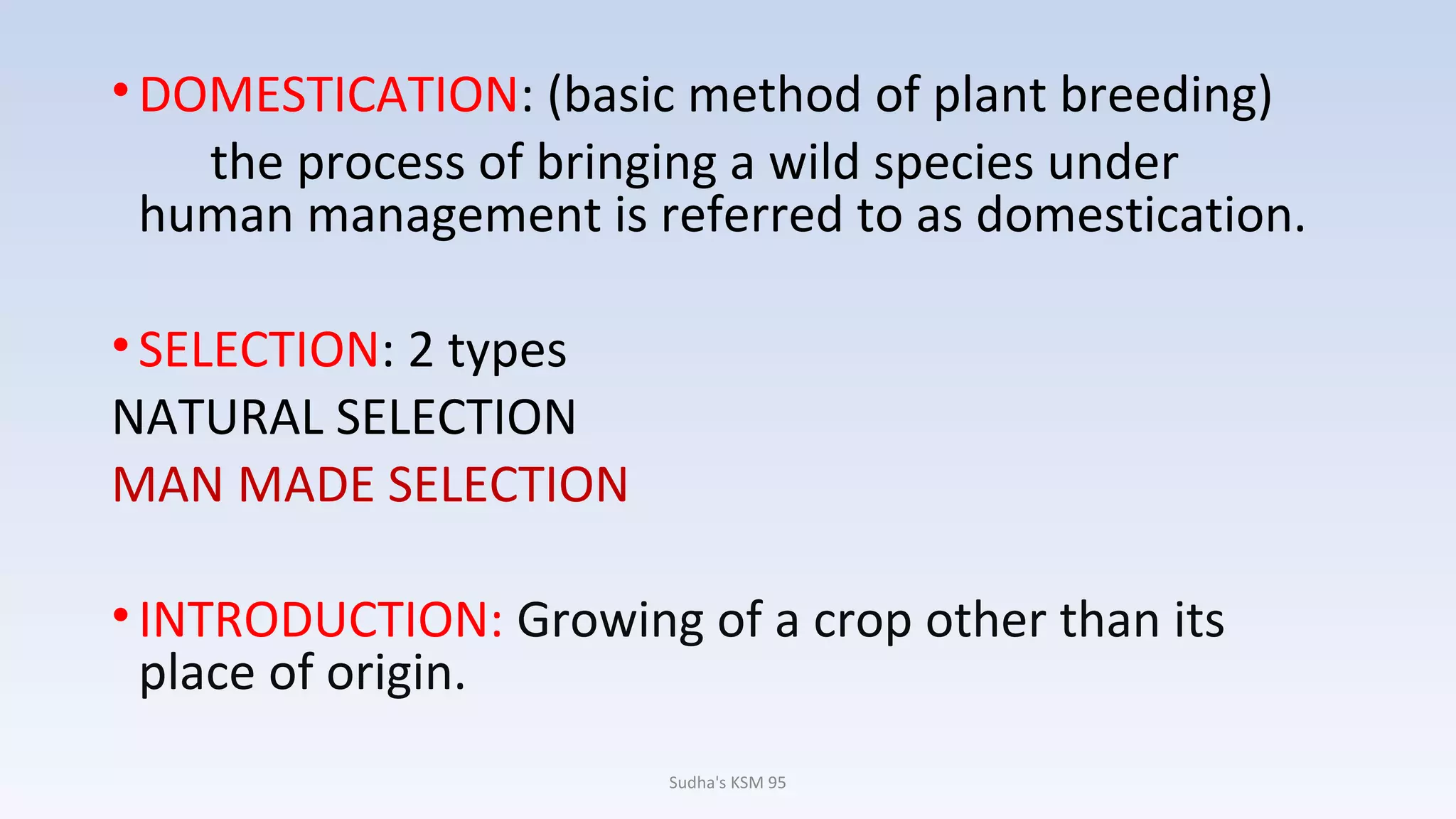 • DOMESTICATION: (basic method of plant breeding)

the process of bringing a wild species under human management is referred to as domestication.

• SELECTION: 2 types

NATURAL SELECTION

MAN MADE SELECTION

• INTRODUCTION: Growing of a crop other than its place of origin.

Sudha's KSM 95